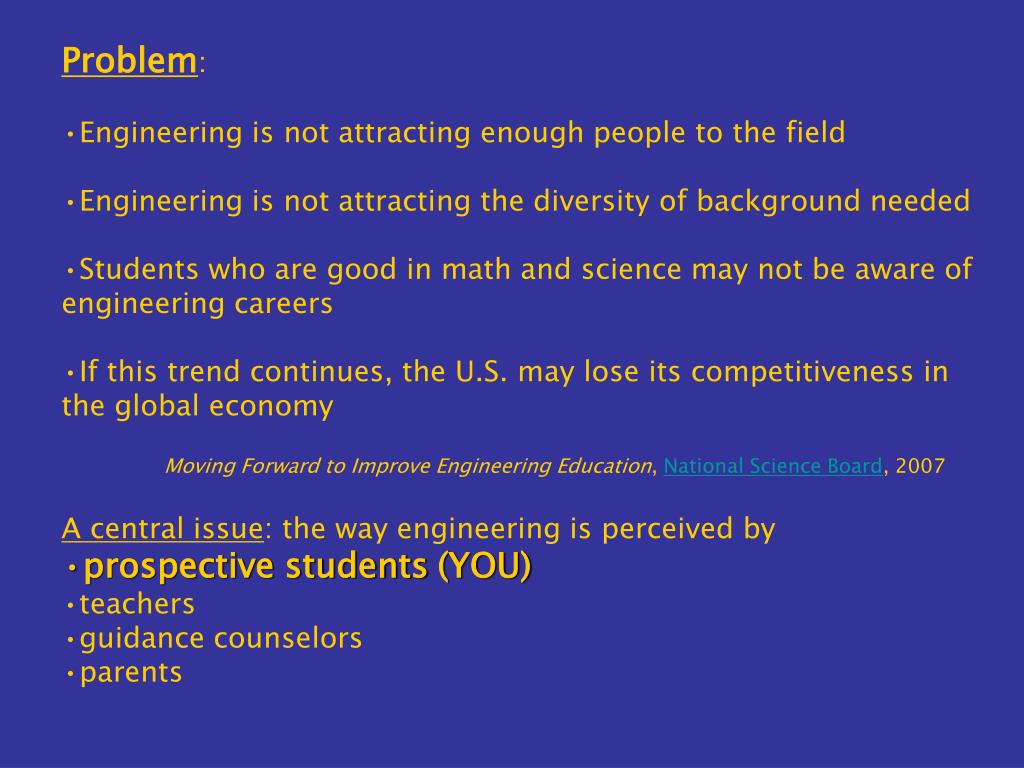 Problem:

•Engineering is not attracting enough people to the field

•Engineering is not attracting the diversity of background needed

•Students who are good in math and science may not be aware of engineering careers

•If this trend continues, the U.S. may lose its competitiveness in the global economy

Moving Forward to Improve Engineering Education, National Science Board, 2007

A central issue: the way engineering is perceived by
•prospective students (YOU)
•teachers
•guidance counselors
•parents